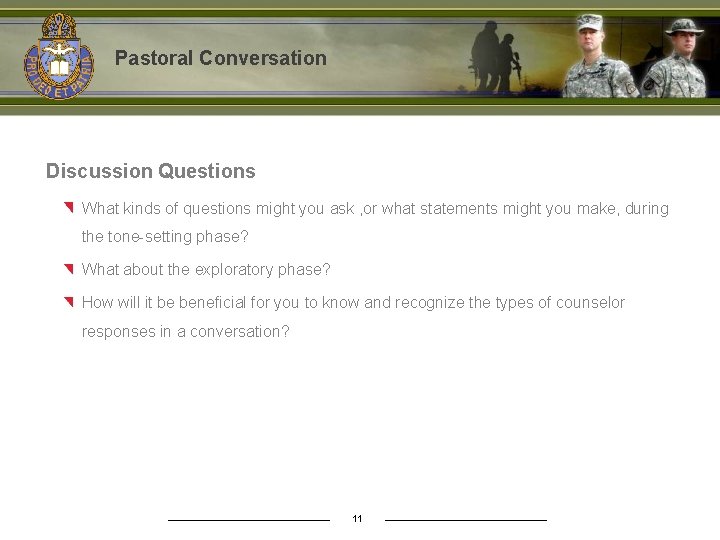 PRO DEO ET PATRIA

Pastoral Conversation

Discussion Questions

What kinds of questions might you ask ,or what statements might you make, during the tone-setting phase?

What about the exploratory phase?

How will it be beneficial for you to know and recognize the types of counselor responses in a conversation?

11